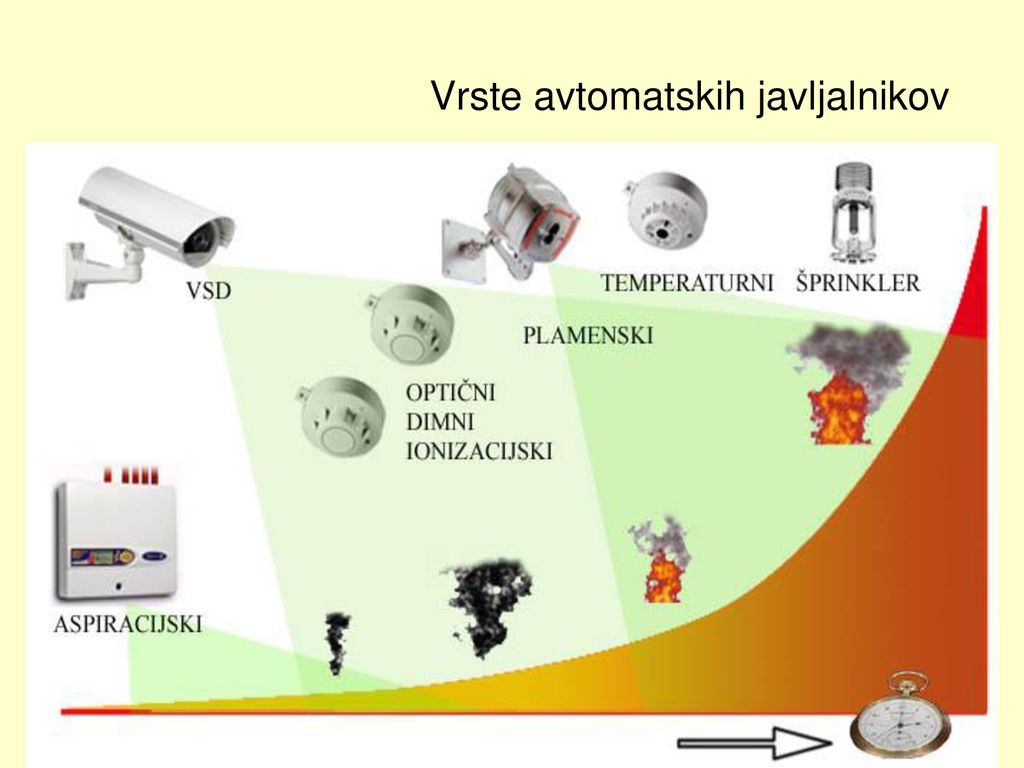 Vrste avtomatskih javljalnikov

VSD

TEMPERATURNI

ŠPRINKLER

PLAMENSKI

OPTIČNI
DIMNI
IONIZACIJSKI

ASPIRACIJSKI